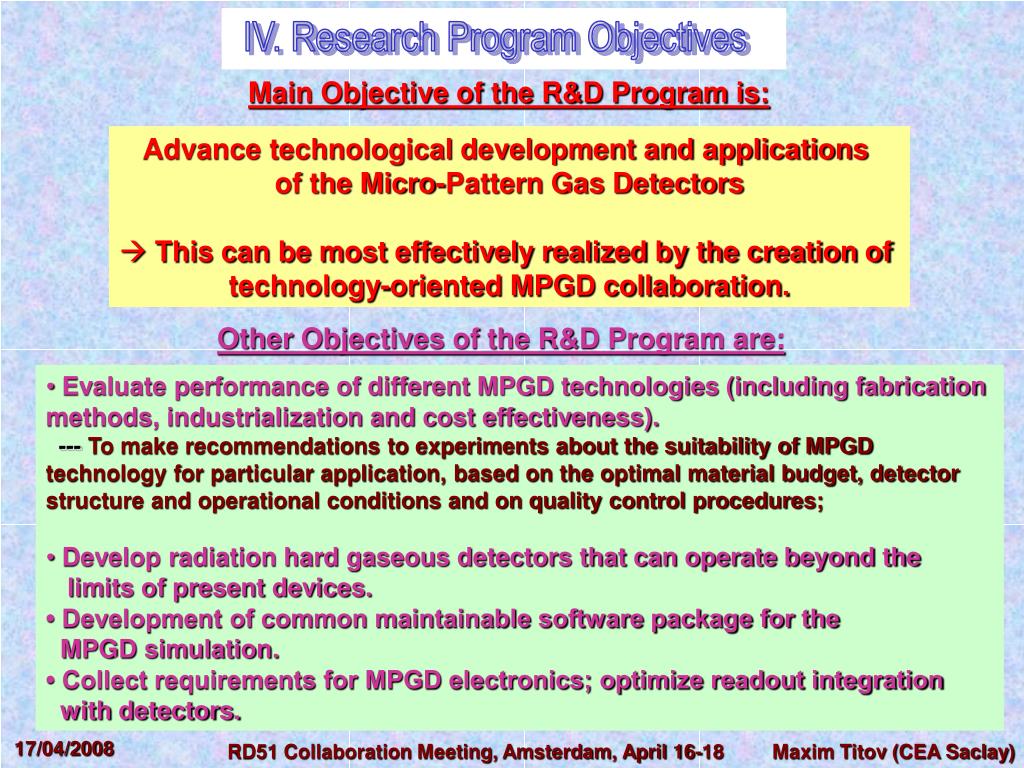 IV. Research Program Objectives

Main Objective of the R&D Program is:

Advance technological development and applications of the Micro-Pattern Gas Detectors

→ This can be most effectively realized by the creation of technology-oriented MPGD collaboration.

Other Objectives of the R&D Program are:

• Evaluate performance of different MPGD technologies (including fabrication methods, industrialization and cost effectiveness).
--- To make recommendations to experiments about the suitability of MPGD technology for particular application, based on the optimal material budget, detector structure and operational conditions and on quality control procedures;

• Develop radiation hard gaseous detectors that can operate beyond the limits of present devices.
• Development of common maintainable software package for the MPGD simulation.
• Collect requirements for MPGD electronics; optimize readout integration with detectors.

17/04/2008 RD51 Collaboration Meeting, Amsterdam, April 16-18 Maxim Titov (CEA Saclay)